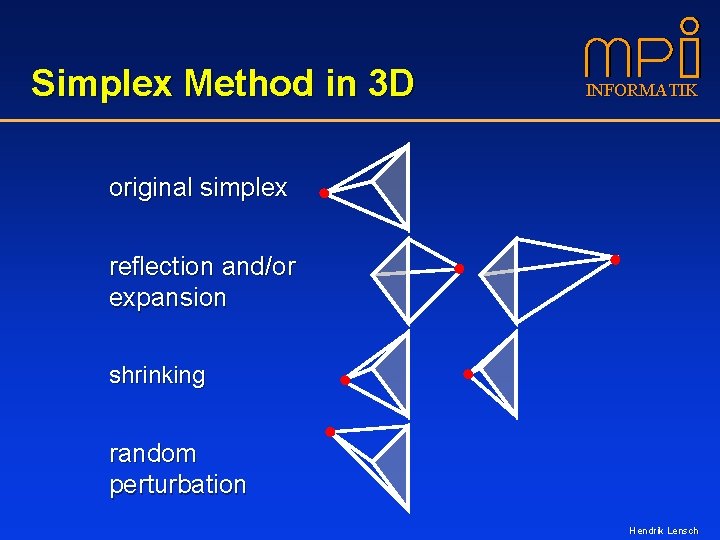 Simplex Method in 3D

mpi
INFORMATIK

original simplex

reflection and/or expansion

shrinking

random perturbation

Hendrik Lensch